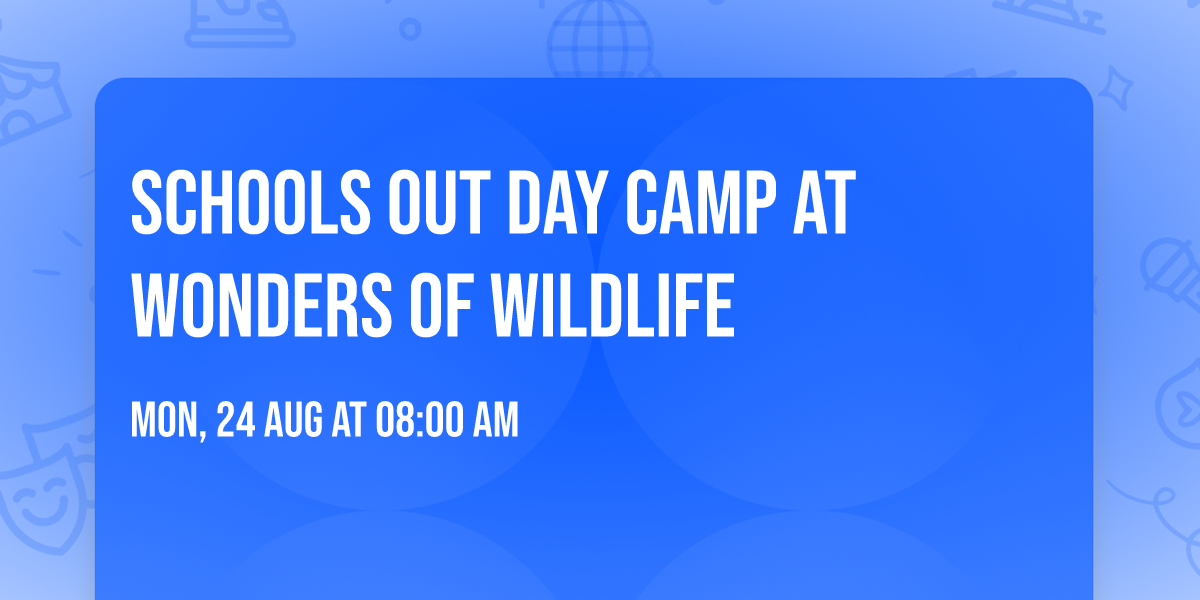 SCHOOLS OUT DAY CAMP AT WONDERS OF WILDLIFE

MON, 24 AUG AT 08:00 AM